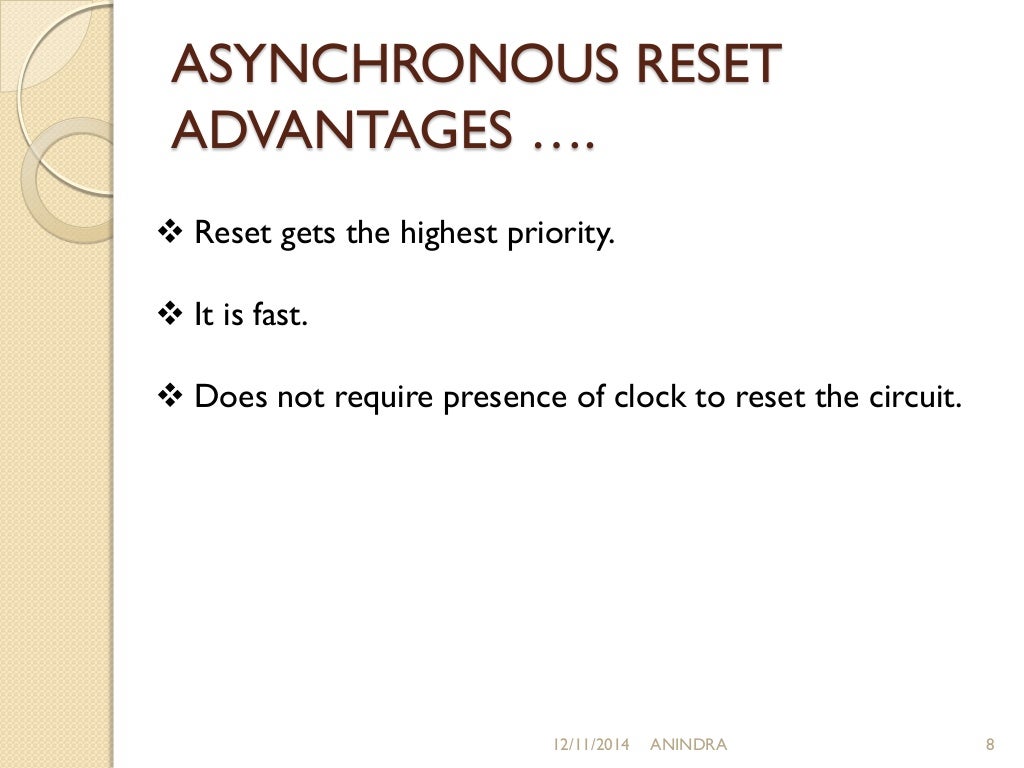 ASYNCHRONOUS RESET ADVANTAGES ….

❖ Reset gets the highest priority.

❖ It is fast.

❖ Does not require presence of clock to reset the circuit.

12/11/2014 ANINDRA 8